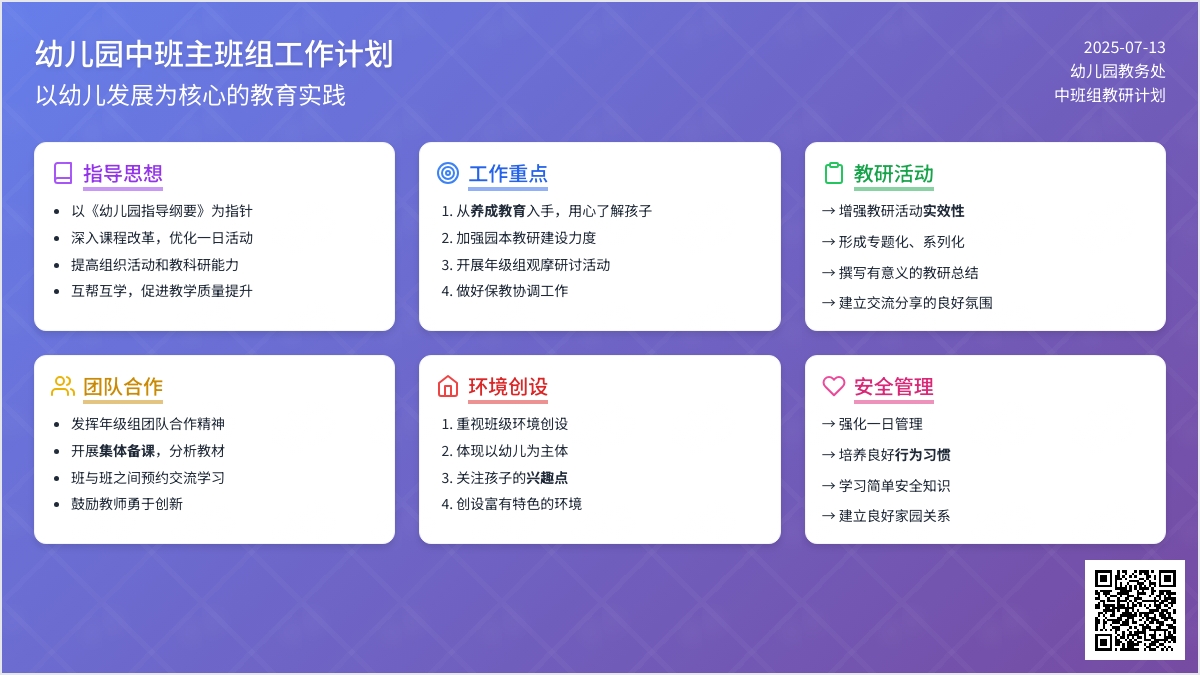 幼儿园中班主班组工作计划
以幼儿发展为核心的教育实践

2025-07-13
幼儿园教务处
中班组教研计划

指导思想
• 以《幼儿园指导纲要》为指针
• 深入课程改革，优化一日活动
• 提高组织活动和教科研能力
• 互帮互学，促进教学质量提升

工作重点
1. 从养成教育入手，用心了解孩子
2. 加强园本教研建设力度
3. 开展年级组观摩研讨活动
4. 做好保教协调工作

教研活动
→ 增强教研活动实效性
→ 形成专题化、系列化
→ 撰写有意义的教研总结
→ 建立交流分享的良好氛围

团队合作
• 发挥年级组团队合作精神
• 开展集体备课，分析教材
• 班与班之间预约交流学习
• 鼓励教师勇于创新

环境创设
1. 重视班级环境创设
2. 体现以幼儿为主体
3. 关注孩子的兴趣点
4. 创设富有特色的环境

安全管理
→ 强化一日管理
→ 培养良好行为习惯
→ 学习简单安全知识
→ 建立良好家园关系